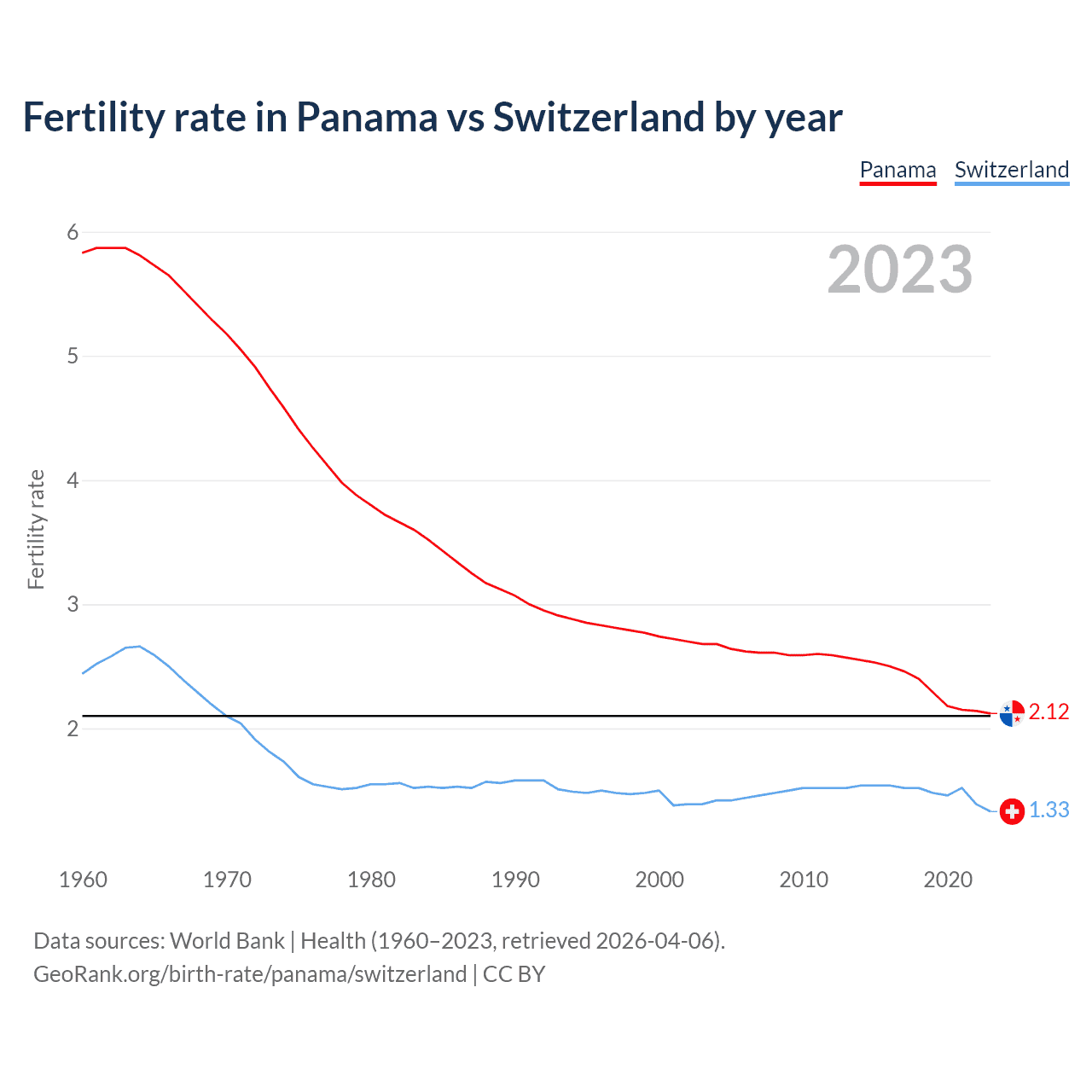 Fertility rate in Panama vs Switzerland by year

Panama Switzerland

2023

Fertility rate

6
5
4
3
2

2.12
1.33

1960 1970 1980 1990 2000 2010 2020

Data sources: World Bank | Health (1960–2023, retrieved 2026-04-06).
GeoRank.org/birth-rate/panama/switzerland | CC BY